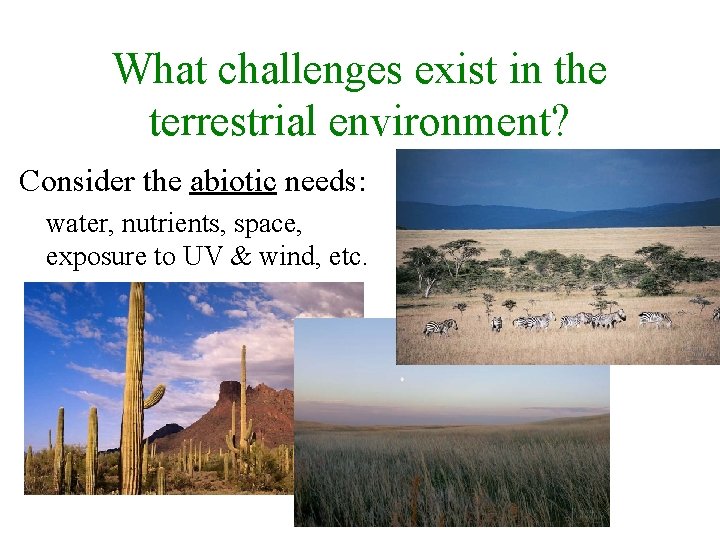 What challenges exist in the terrestrial environment?

Consider the abiotic needs:

water, nutrients, space, exposure to UV & wind, etc.